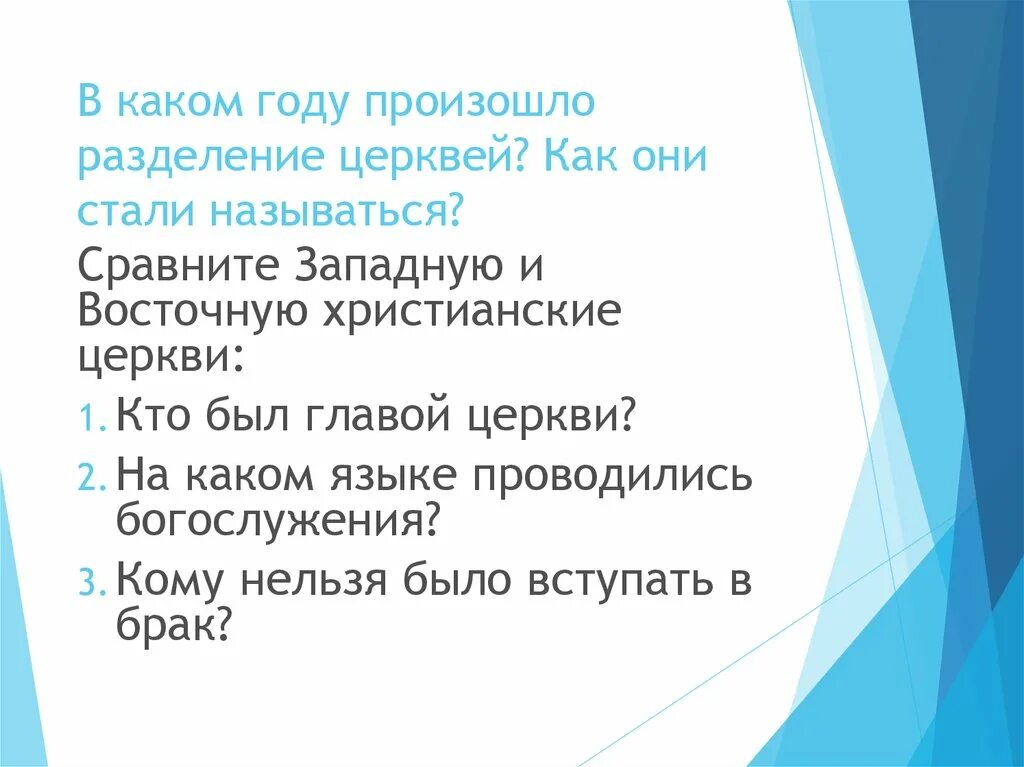 В каком году произошло разделение церквей? Как они стали называться?

Сравните Западную и Восточную христианские церкви:

1. Кто был главой церкви?
2. На каком языке проводились богослужения?
3. Кому нельзя было вступать в брак?